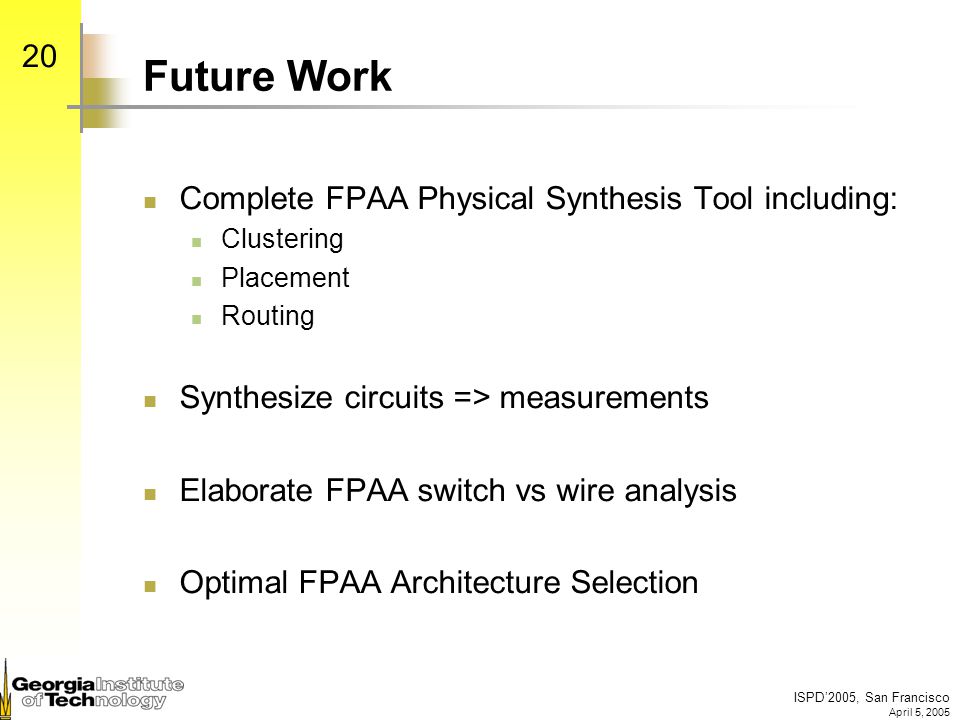 20

Future Work

Complete FPAA Physical Synthesis Tool including:

Clustering

Placement

Routing

Synthesize circuits => measurements

Elaborate FPAA switch vs wire analysis

Optimal FPAA Architecture Selection

Georgia Institute of Technology

ISPD'2005, San Francisco
April 5, 2005